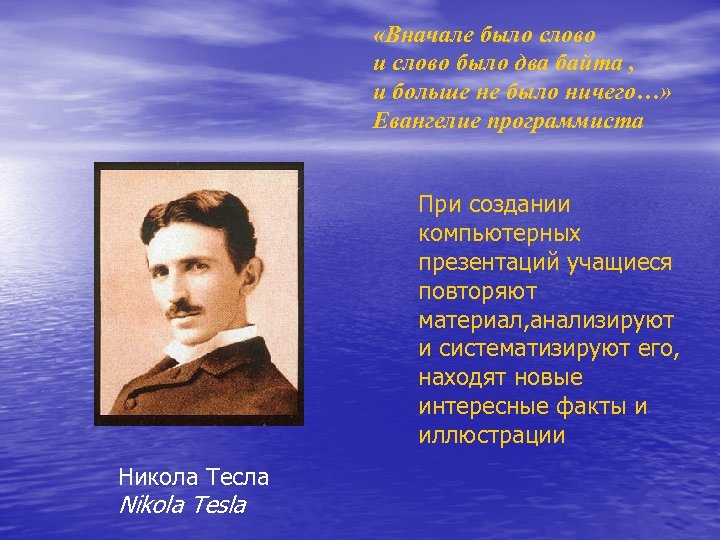 «Вначале было слово
и слово было два байта ,
и больше не было ничего…»
Евангелие программиста

При создании компьютерных презентаций учащиеся повторяют материал,анализируют и систематизируют его, находят новые интересные факты и иллюстрации

Никола Тесла
Nikola Tesla